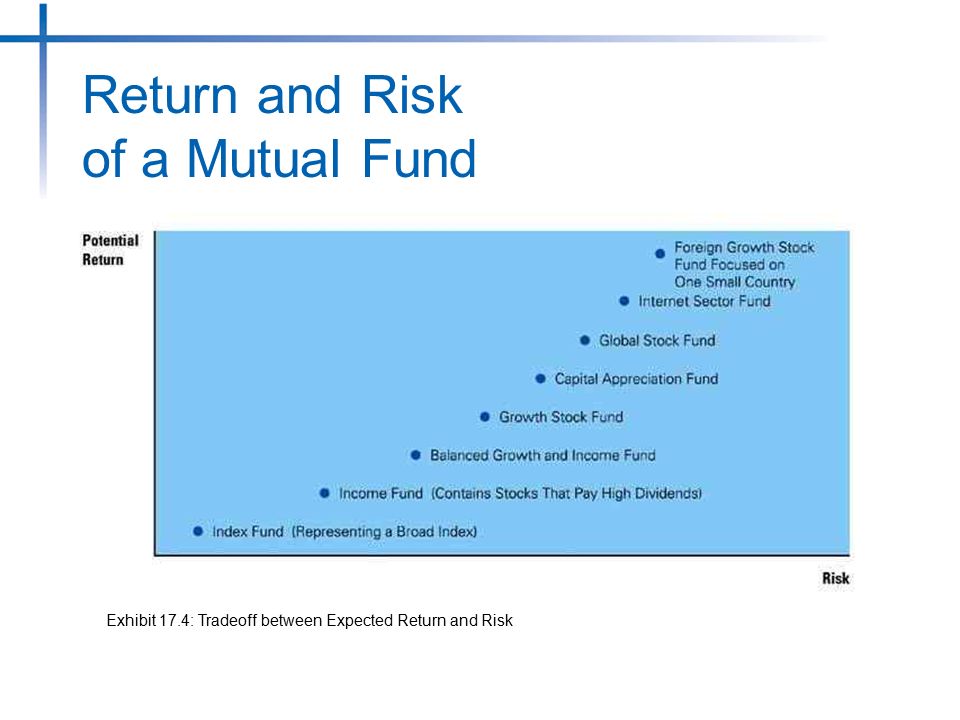 Return and Risk of a Mutual Fund

Potential Return

Foreign Growth Stock Fund Focused on One Small Country

Internet Sector Fund

Global Stock Fund

Capital Appreciation Fund

Growth Stock Fund

Balanced Growth and Income Fund

Income Fund (Contains Stocks That Pay High Dividends)

Index Fund (Representing a Broad Index)

Risk

Exhibit 17.4: Tradeoff between Expected Return and Risk